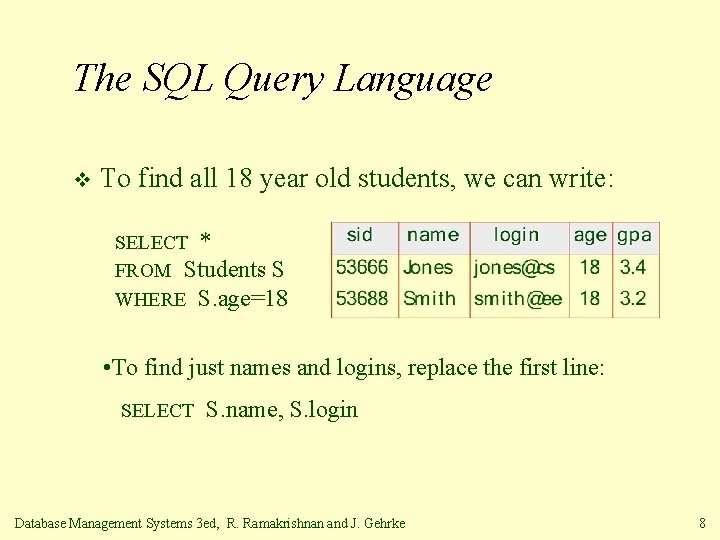 The SQL Query Language

❖ To find all 18 year old students, we can write:

SELECT *
FROM Students S
WHERE S.age=18

| sid | name | login | age | gpa |
|---|---|---|---|---|
| 53666 | Jones | jones@cs | 18 | 3.4 |
| 53688 | Smith | smith@ee | 18 | 3.2 |

•To find just names and logins, replace the first line:

SELECT S.name, S.login

Database Management Systems 3ed, R. Ramakrishnan and J. Gehrke 8